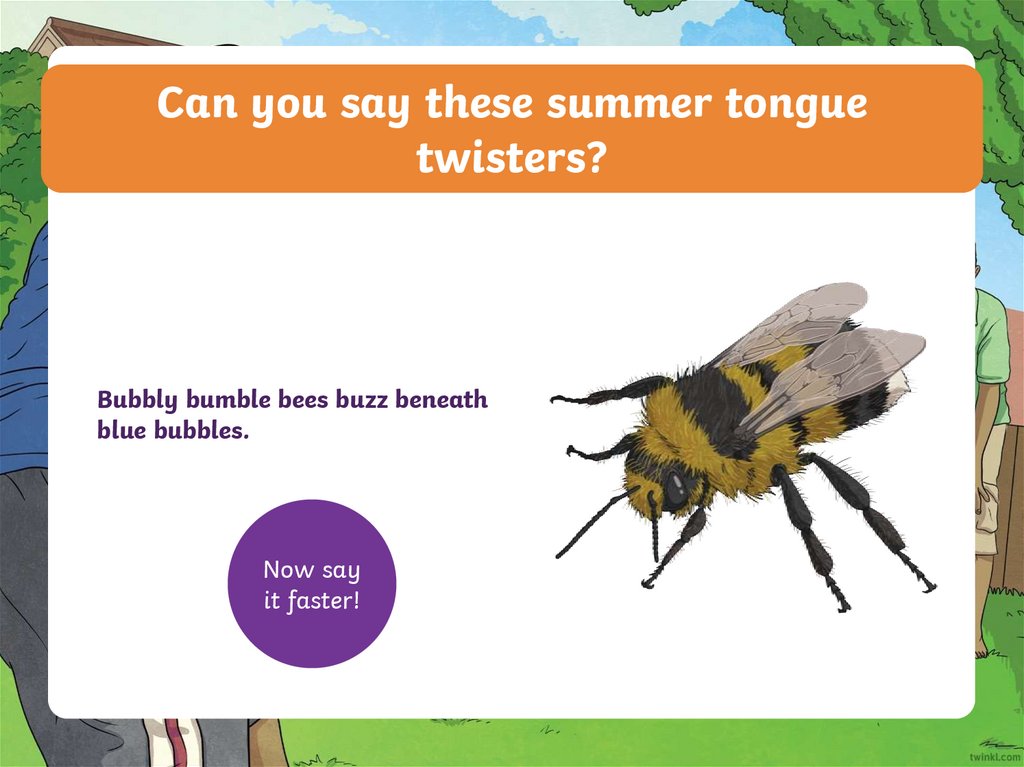 Can you say these summer tongue twisters?

Bubbly bumble bees buzz beneath blue bubbles.

Now say it faster!

twinkl.com